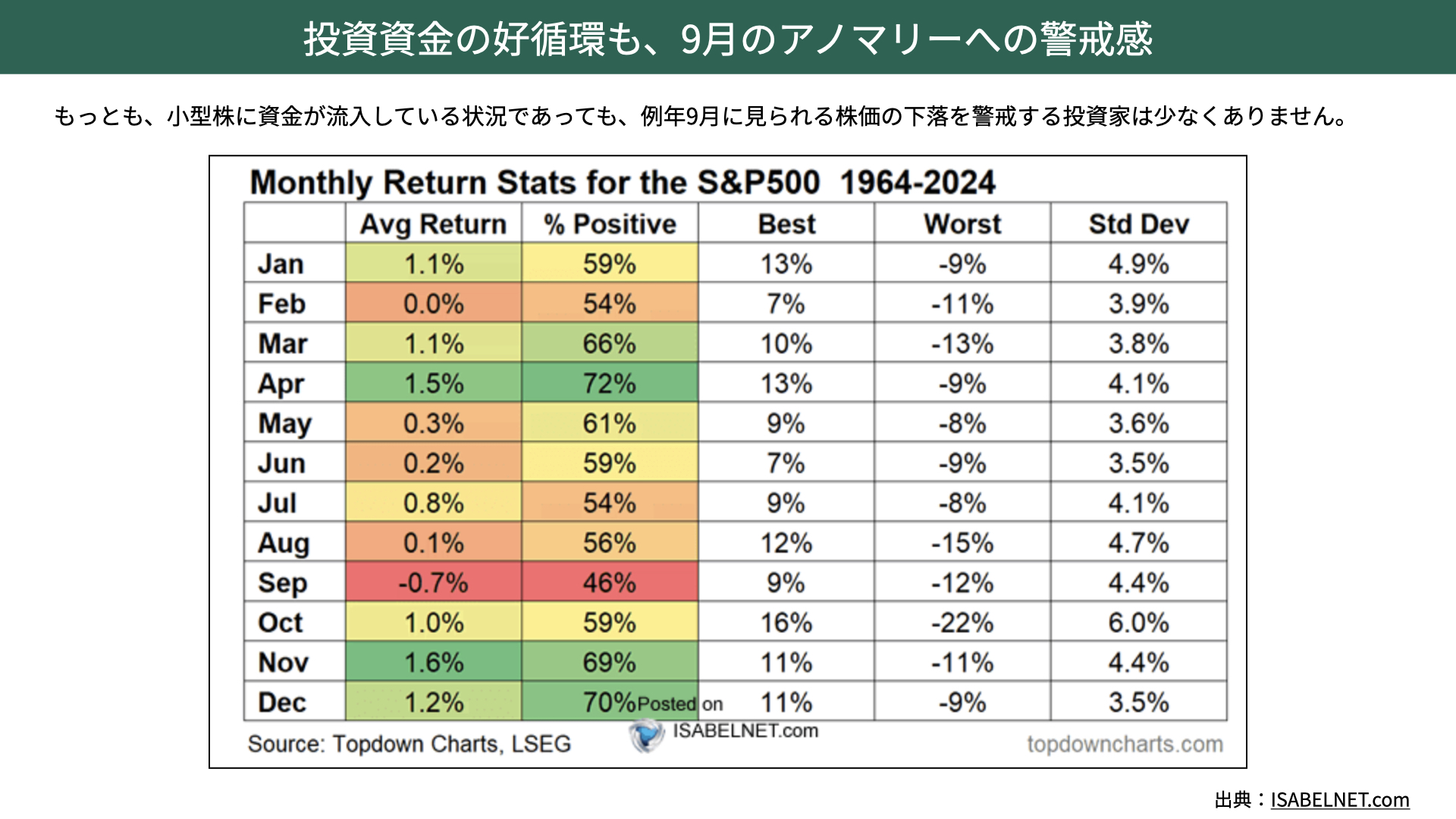 投資資金の好循環も、9月のアノマリーへの警戒感

もっとも、小型株に資金が流入している状況であっても、例年9月に見られる株価の下落を警戒する投資家は少なくありません。

Monthly Return Stats for the S&P500 1964-2024

| | Avg Return | % Positive | Best | Worst | Std Dev |
|---|---|---|---|---|---|
| Jan | 1.1% | 59% | 13% | -9% | 4.9% |
| Feb | 0.0% | 54% | 7% | -11% | 3.9% |
| Mar | 1.1% | 66% | 10% | -13% | 3.8% |
| Apr | 1.5% | 72% | 13% | -9% | 4.1% |
| May | 0.3% | 61% | 9% | -8% | 3.6% |
| Jun | 0.2% | 59% | 7% | -9% | 3.5% |
| Jul | 0.8% | 54% | 9% | -8% | 4.1% |
| Aug | 0.1% | 56% | 12% | -15% | 4.7% |
| Sep | -0.7% | 46% | 9% | -12% | 4.4% |
| Oct | 1.0% | 59% | 16% | -22% | 6.0% |
| Nov | 1.6% | 69% | 11% | -11% | 4.4% |
| Dec | 1.2% | 70% | 11% | -9% | 3.5% |

Posted on ISABELNET.com

Source: Topdown Charts, LSEG

topdowncharts.com

出典：ISABELNET.com